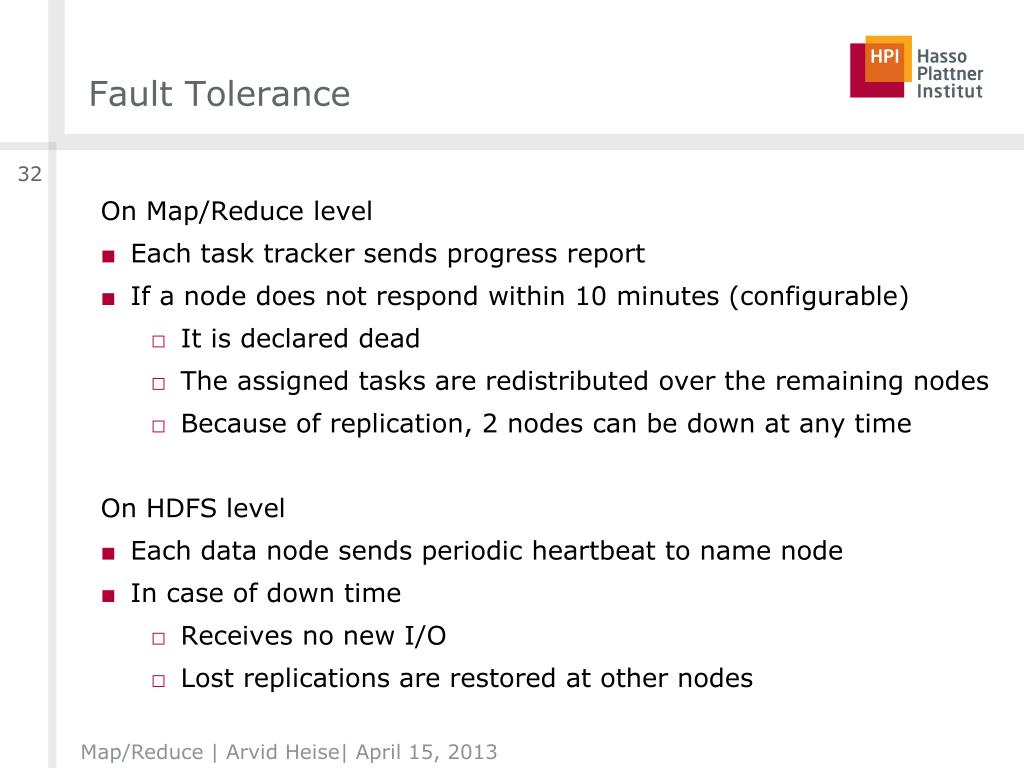 Fault Tolerance

HPI Hasso Plattner Institut

32

On Map/Reduce level

■ Each task tracker sends progress report
■ If a node does not respond within 10 minutes (configurable)
□ It is declared dead
□ The assigned tasks are redistributed over the remaining nodes
□ Because of replication, 2 nodes can be down at any time

On HDFS level

■ Each data node sends periodic heartbeat to name node
■ In case of down time
□ Receives no new I/O
□ Lost replications are restored at other nodes

Map/Reduce | Arvid Heise| April 15, 2013